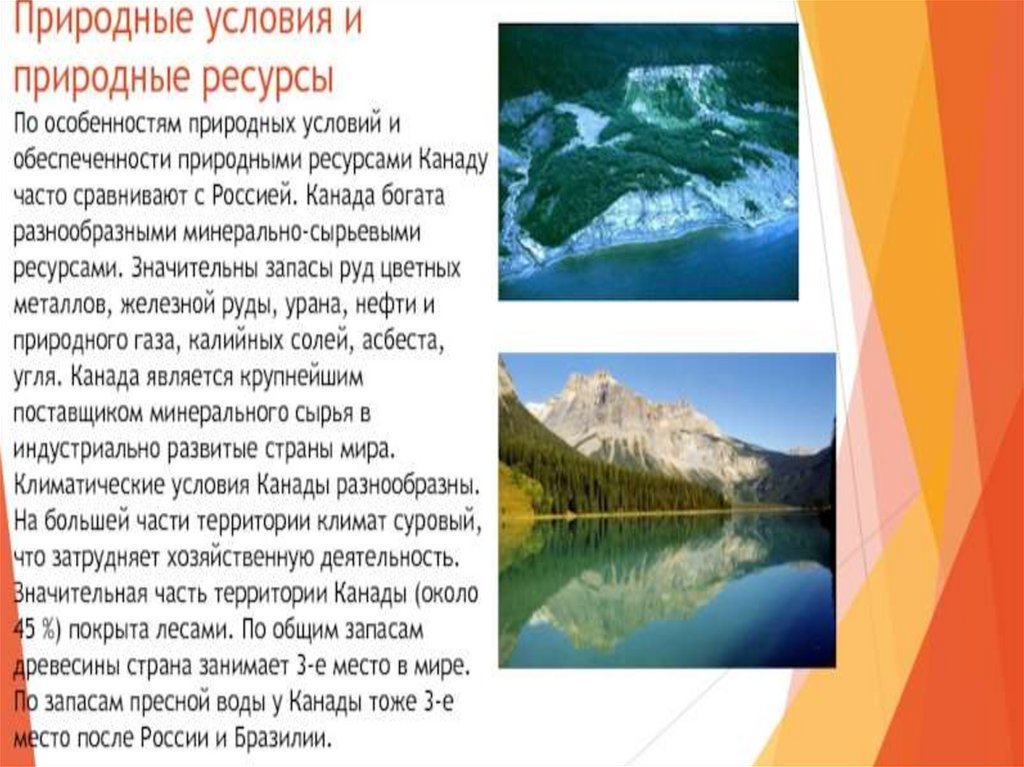 Природные условия и природные ресурсы

По особенностям природных условий и обеспеченности природными ресурсами Канаду часто сравнивают с Россией. Канада богата разнообразными минерально-сырьевыми ресурсами. Значительны запасы руд цветных металлов, железной руды, урана, нефти и природного газа, калийных солей, асбеста, угля. Канада является крупнейшим поставщиком минерального сырья в индустриально развитые страны мира. Климатические условия Канады разнообразны. На большей части территории климат суровый, что затрудняет хозяйственную деятельность. Значительная часть территории Канады (около 45 %) покрыта лесами. По общим запасам древесины страна занимает 3-е место в мире. По запасам пресной воды у Канады тоже 3-е место после России и Бразилии.